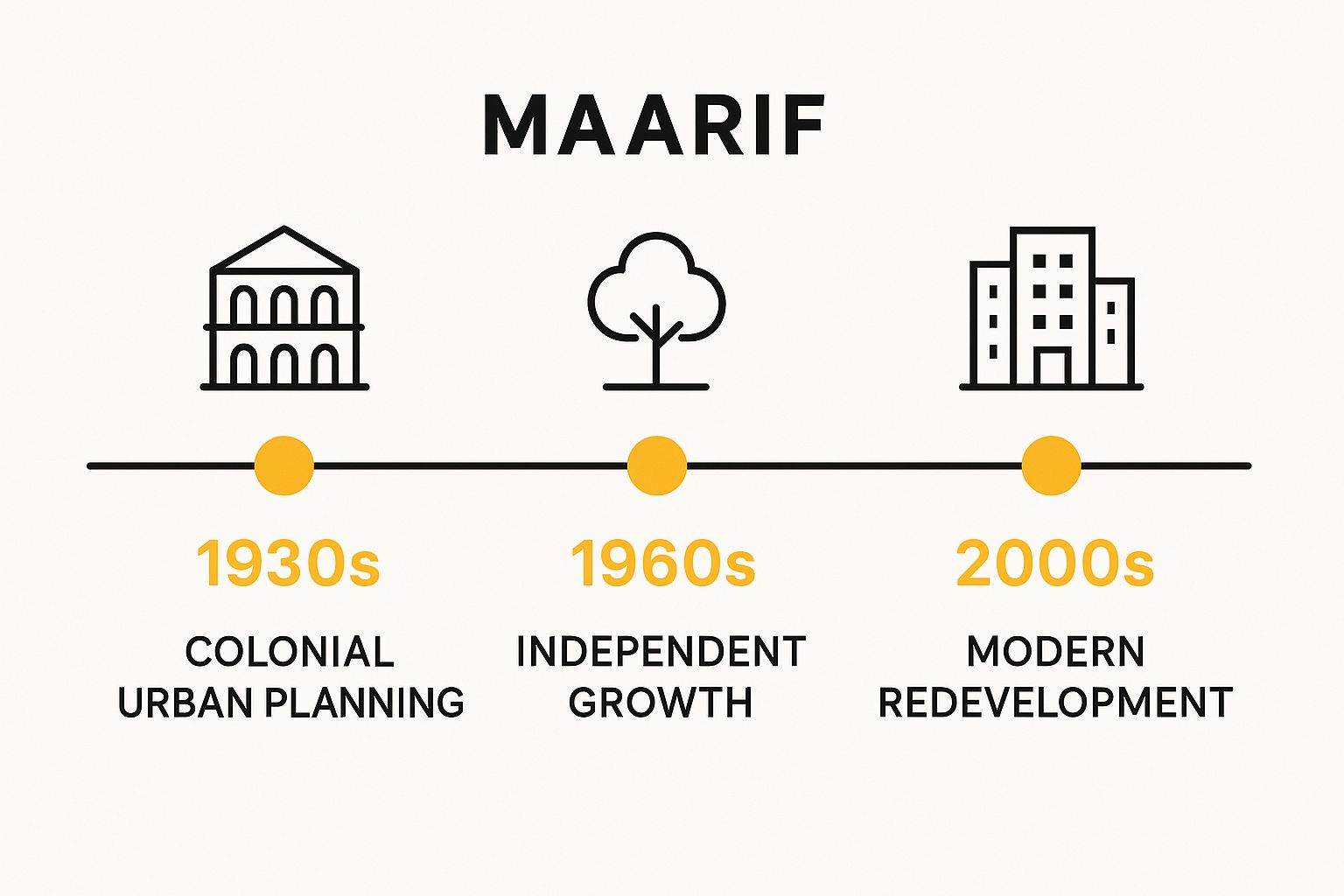 MAARIF

1930s

COLONIAL URBAN PLANNING

1960s

INDEPENDENT GROWTH

2000s

MODERN REDEVELOPMENT